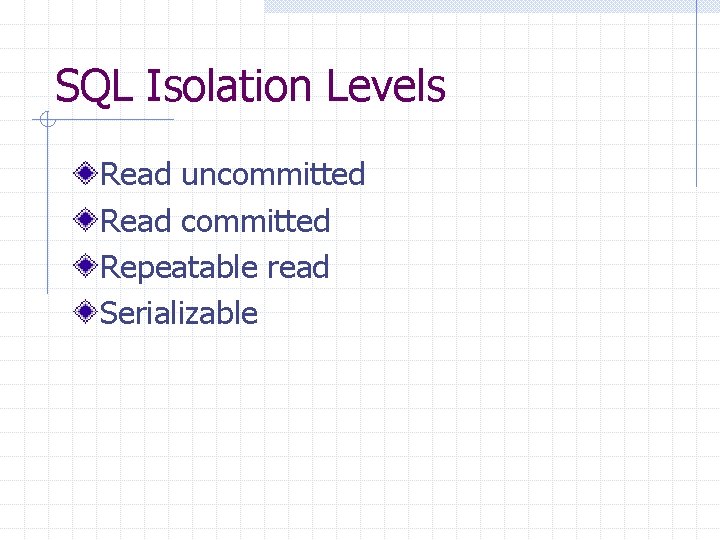 SQL Isolation Levels

Read uncommitted
Read committed
Repeatable read
Serializable